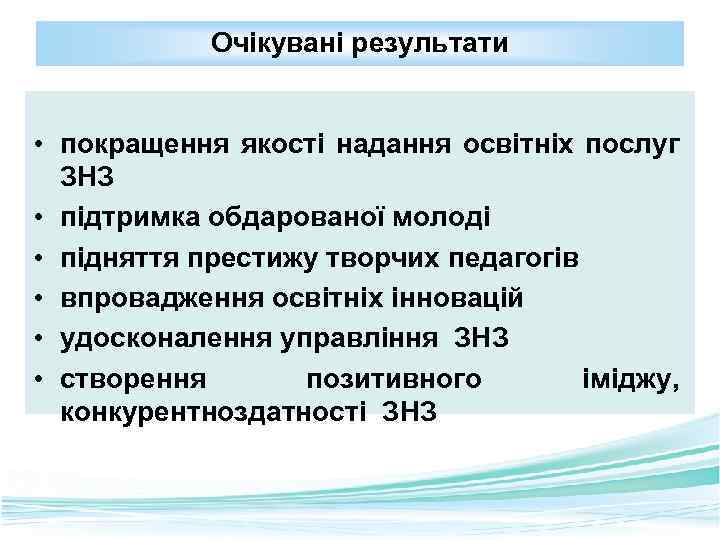 Очікувані результати

• покращення якості надання освітніх послуг ЗНЗ
• підтримка обдарованої молоді
• підняття престижу творчих педагогів
• впровадження освітніх інновацій
• удосконалення управління ЗНЗ
• створення позитивного іміджу, конкурентноздатності ЗНЗ